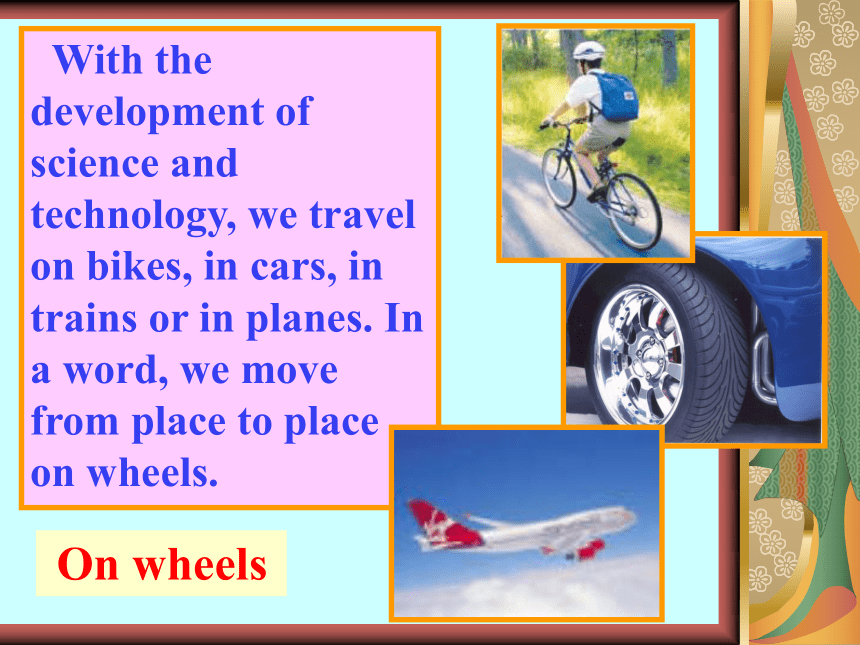 With the development of science and technology, we travel on bikes, in cars, in trains or in planes. In a word, we move from place to place on wheels.

On wheels